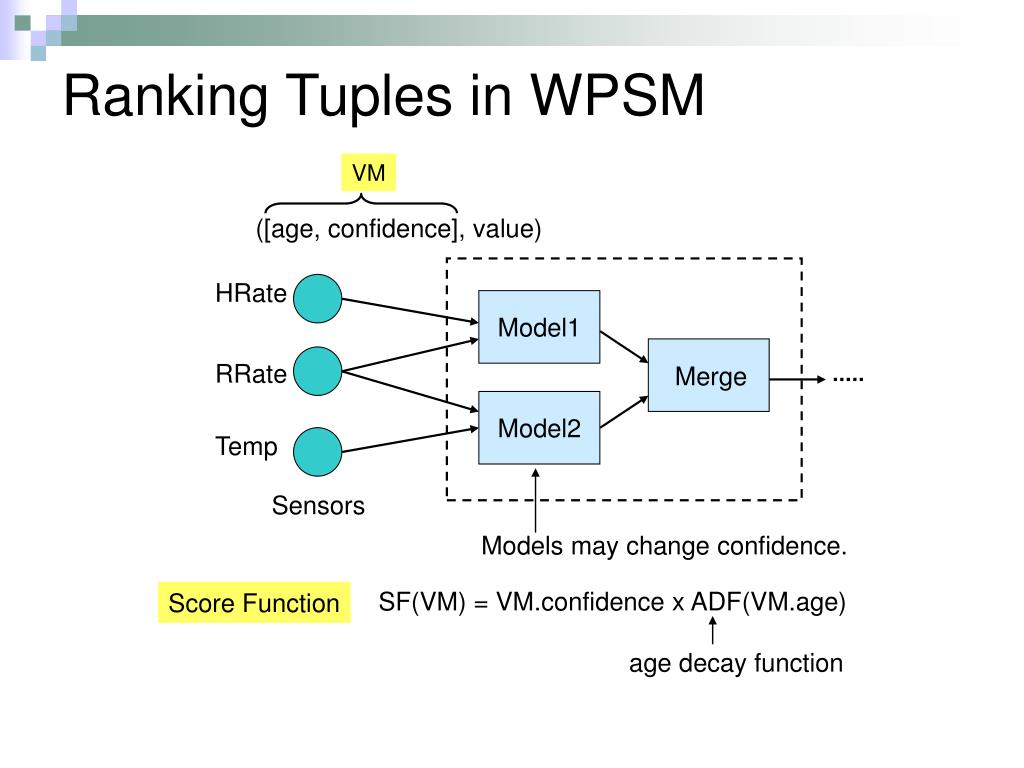 Ranking Tuples in WPSM

VM

([age, confidence], value)

HRate

RRate

Temp

Sensors

Model1

Model2

Merge

.....

Models may change confidence.

Score Function

SF(VM) = VM.confidence x ADF(VM.age)

age decay function